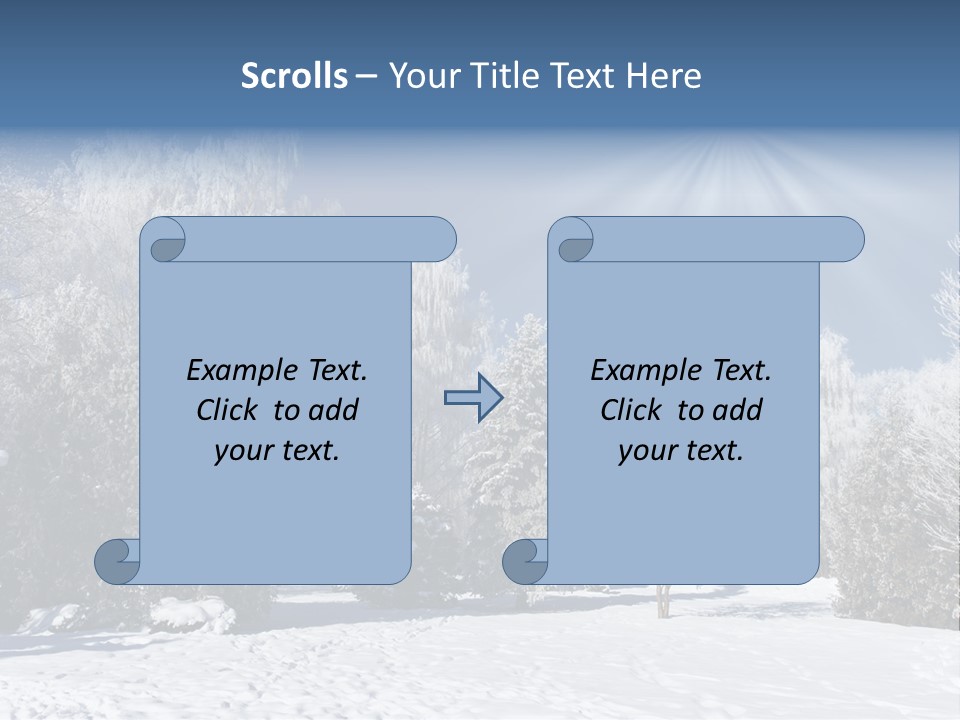 Scrolls – Your Title Text Here

Example Text. Click to add your text.

Example Text. Click to add your text.